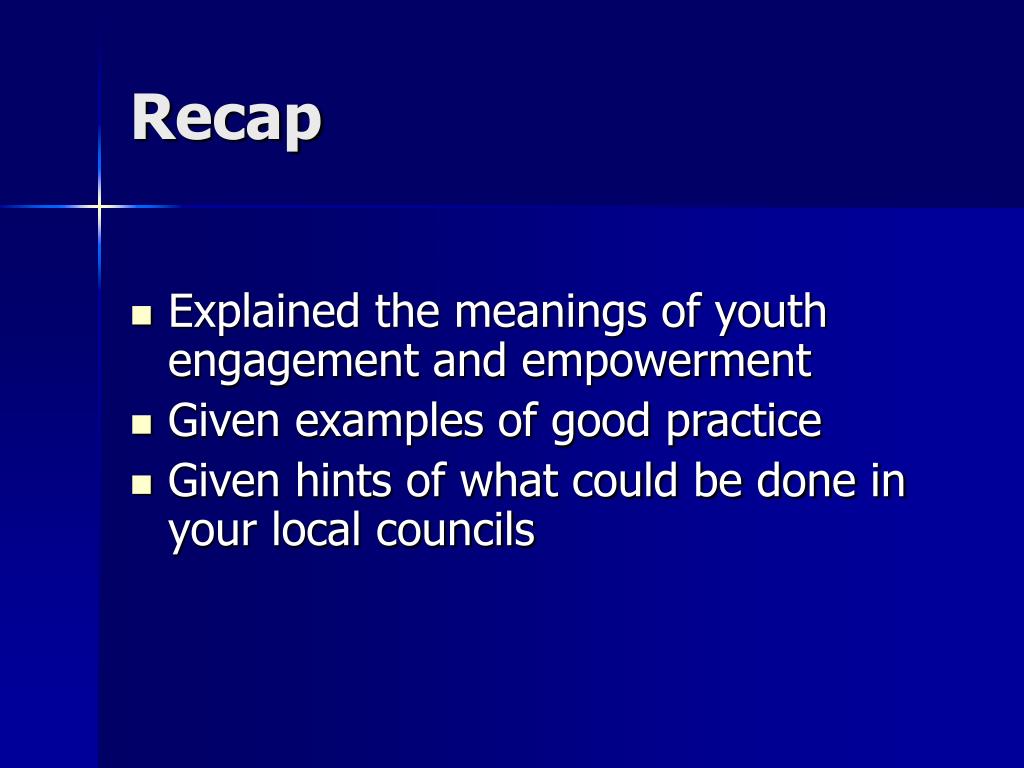 Recap

- Explained the meanings of youth engagement and empowerment
- Given examples of good practice
- Given hints of what could be done in your local councils